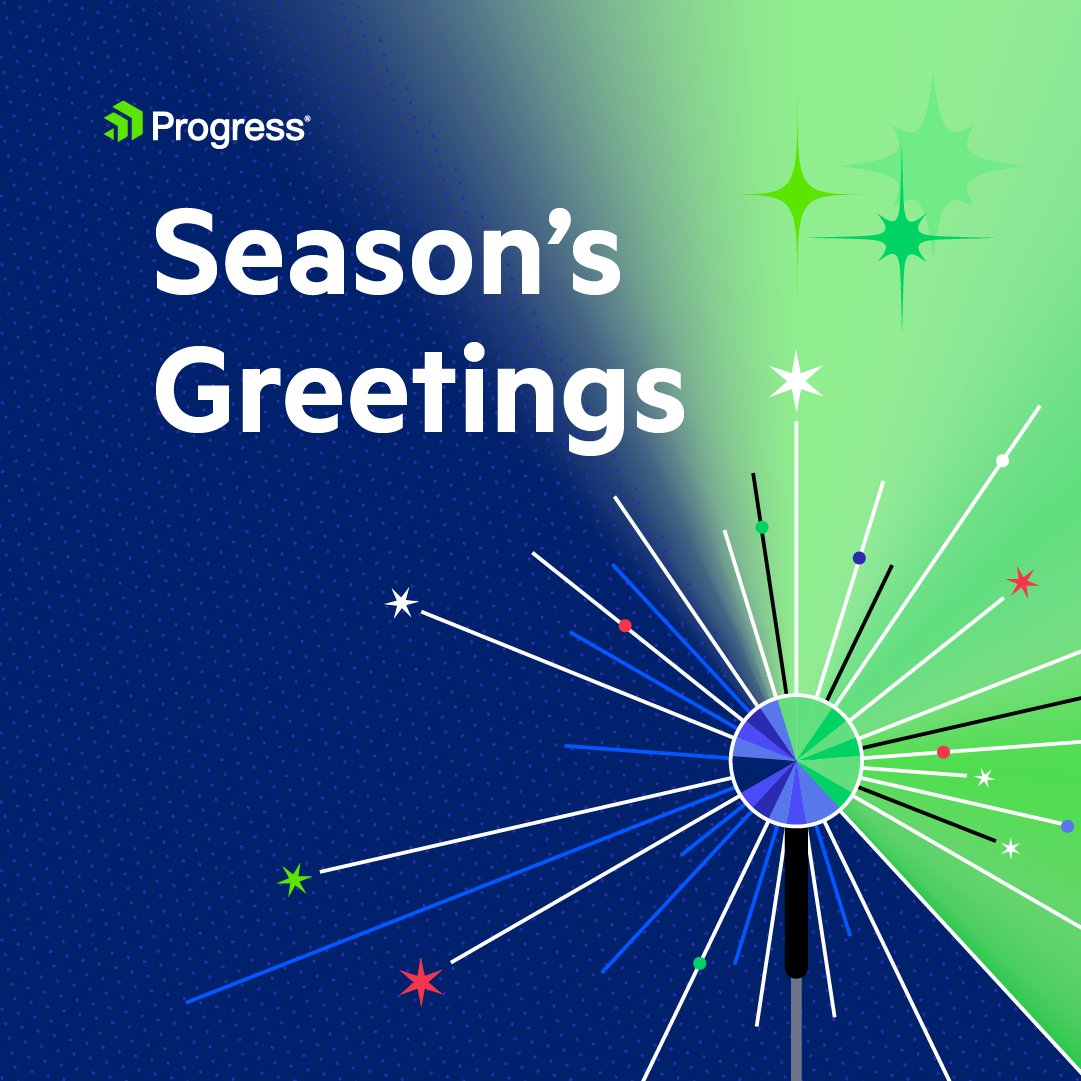 Progress®

Season's Greetings